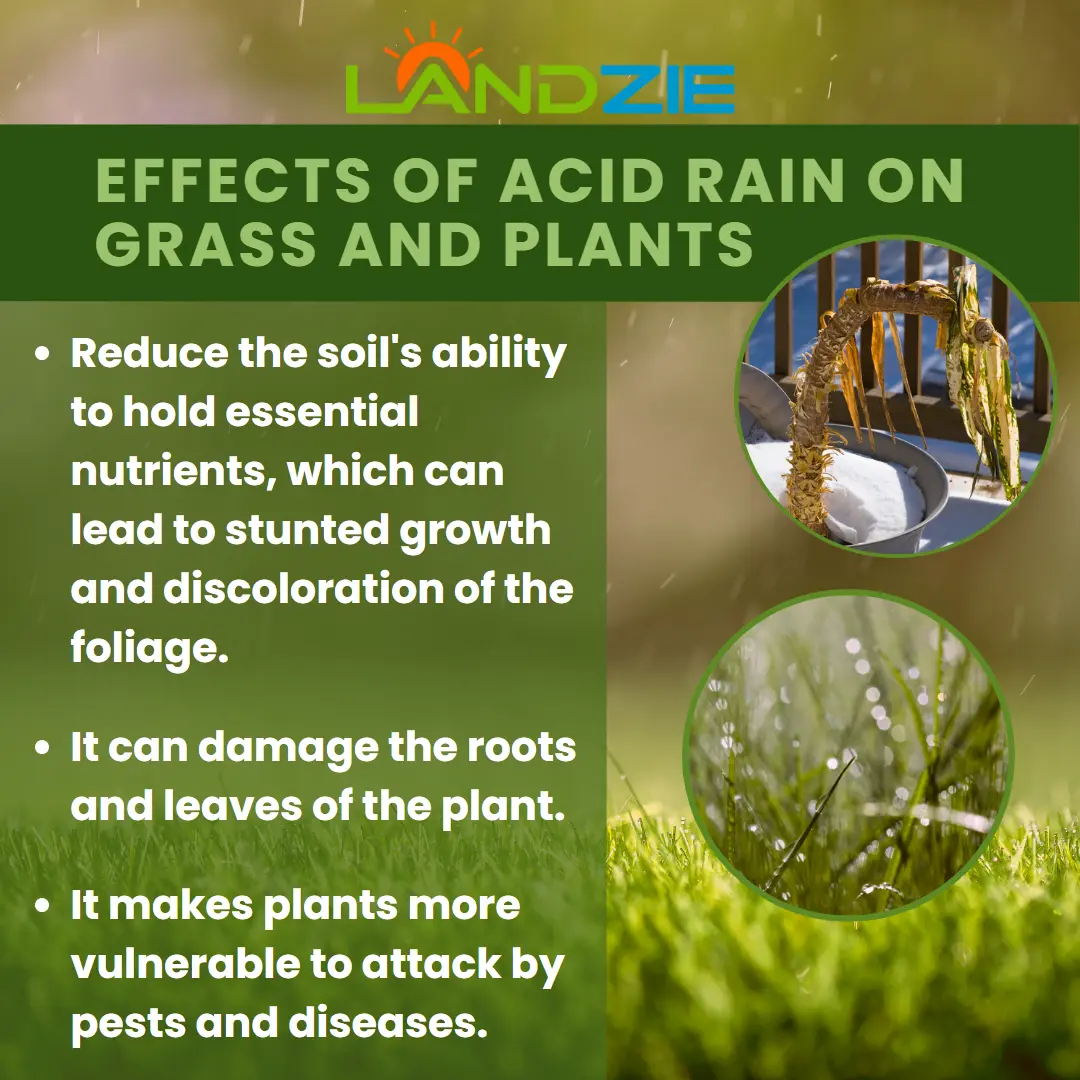 LANDZIE

EFFECTS OF ACID RAIN ON GRASS AND PLANTS

• Reduce the soil's ability to hold essential nutrients, which can lead to stunted growth and discoloration of the foliage.

• It can damage the roots and leaves of the plant.

• It makes plants more vulnerable to attack by pests and diseases.